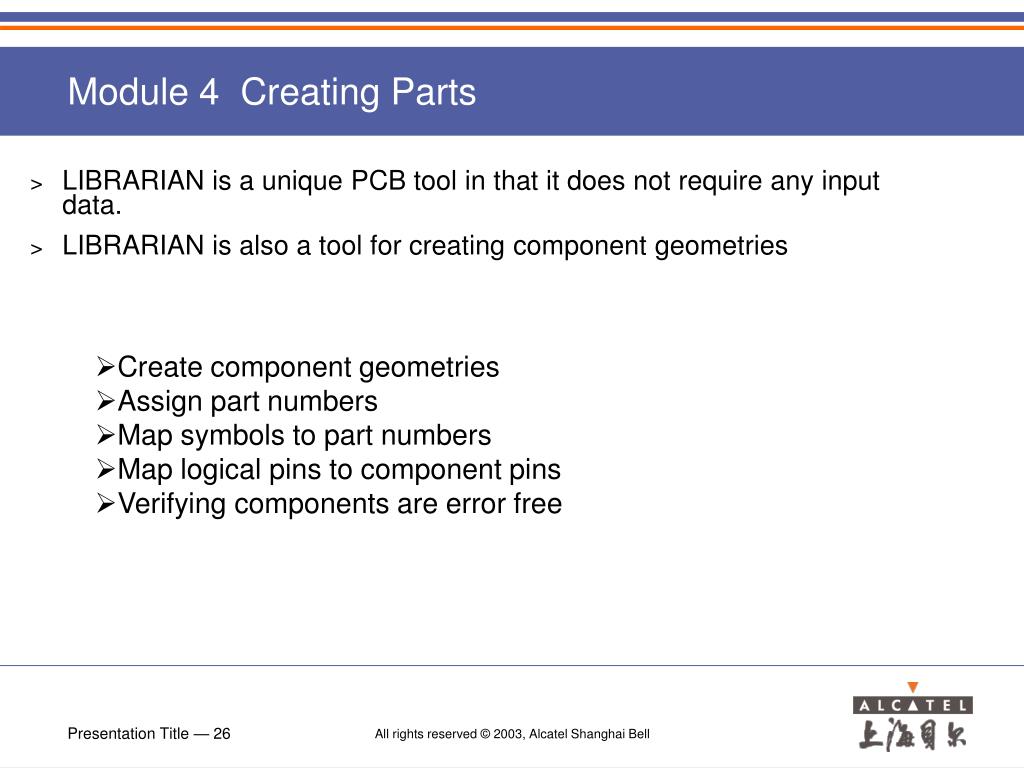 Module 4 Creating Parts

> LIBRARIAN is a unique PCB tool in that it does not require any input data.

> LIBRARIAN is also a tool for creating component geometries

➢Create component geometries
➢Assign part numbers
➢Map symbols to part numbers
➢Map logical pins to component pins
➢Verifying components are error free

Presentation Title — 26

All rights reserved © 2003, Alcatel Shanghai Bell

ALCATEL
上海贝尔